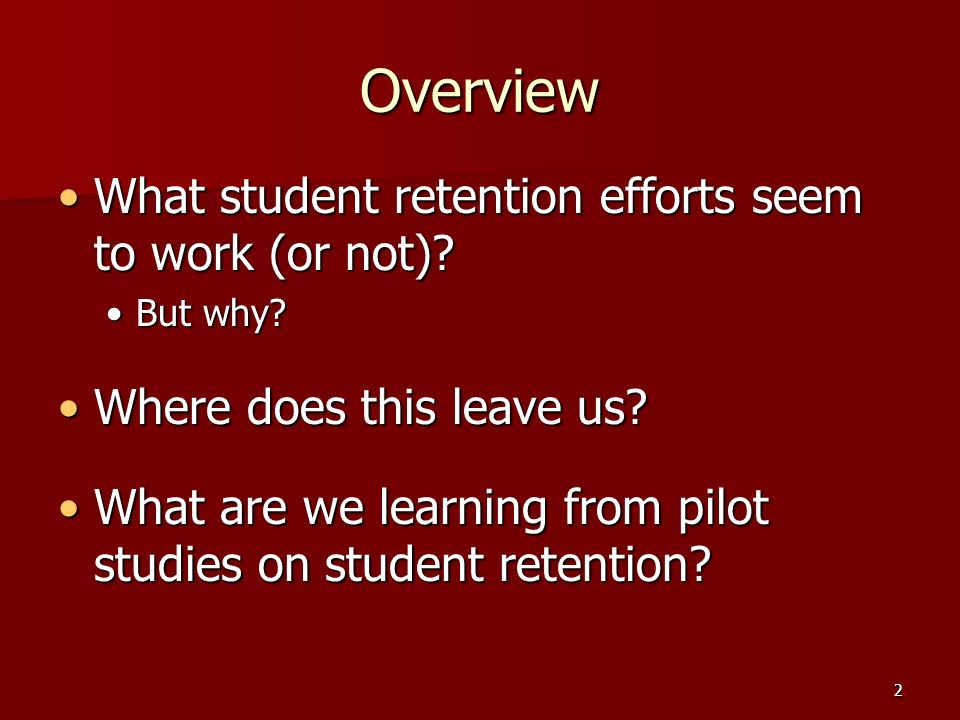 Overview

• What student retention efforts seem to work (or not)?
• But why?

• Where does this leave us?

• What are we learning from pilot studies on student retention?

2